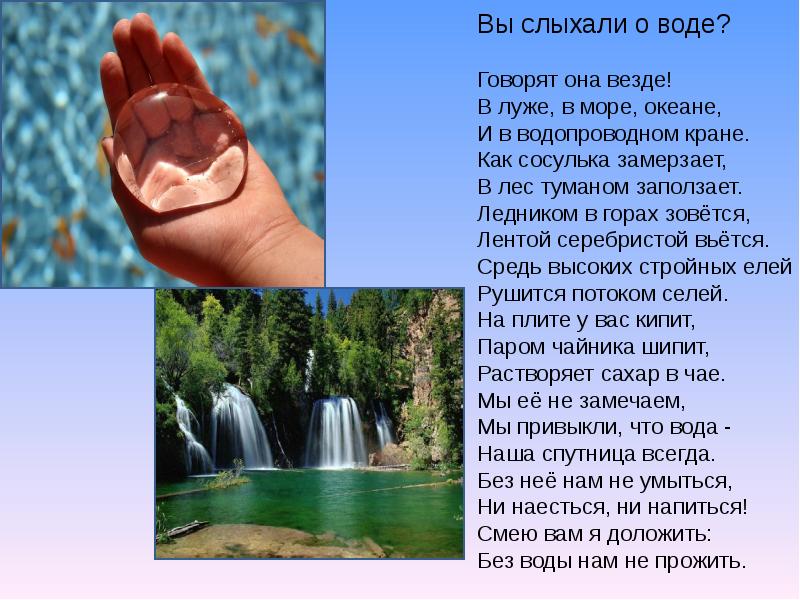 Вы слыхали о воде?

Говорят она везде!
В луже, в море, океане,
И в водопроводном кране.
Как сосулька замерзает,
В лес туманом заползает.
Ледником в горах зовётся,
Лентой серебристой вьётся.
Средь высоких стройных елей
Рушится потоком селей.
На плите у вас кипит,
Паром чайника шипит,
Растворяет сахар в чае.
Мы её не замечаем,
Мы привыкли, что вода -
Наша спутница всегда.
Без неё нам не умыться,
Ни наесться, ни напиться!
Смею вам я доложить:
Без воды нам не прожить.